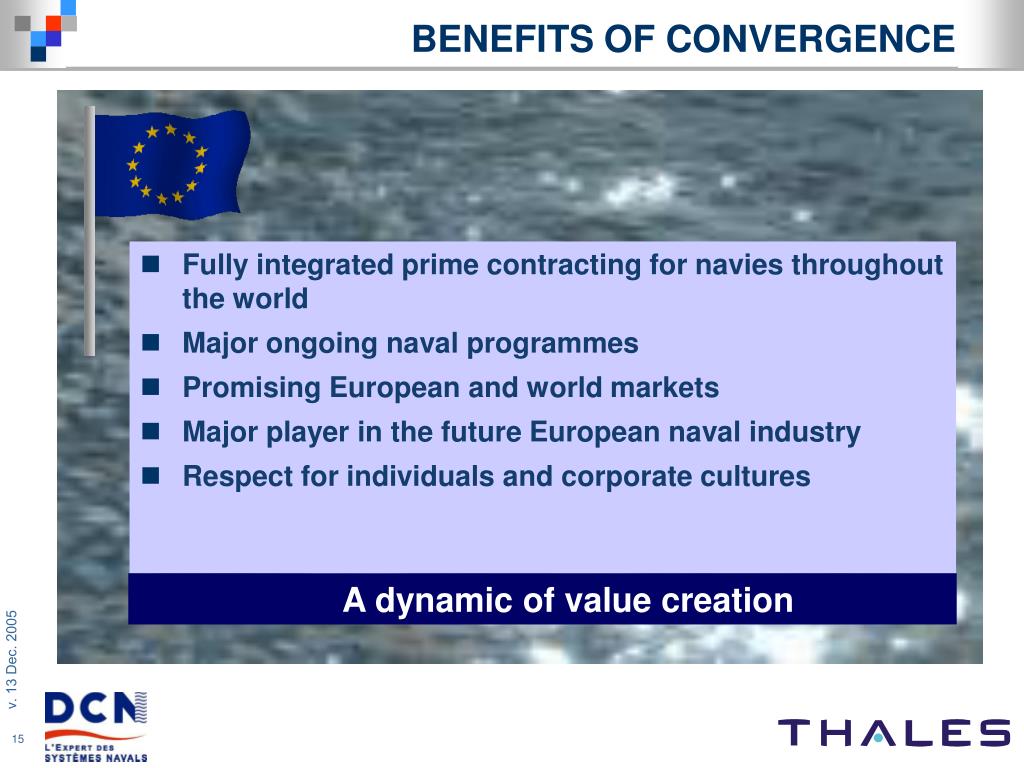 BENEFITS OF CONVERGENCE

- Fully integrated prime contracting for navies throughout the world
- Major ongoing naval programmes
- Promising European and world markets
- Major player in the future European naval industry
- Respect for individuals and corporate cultures

A dynamic of value creation

v. 13 Dec. 2005

15

DCN
L'EXPERT DES SYSTÈMES NAVALS

THALES